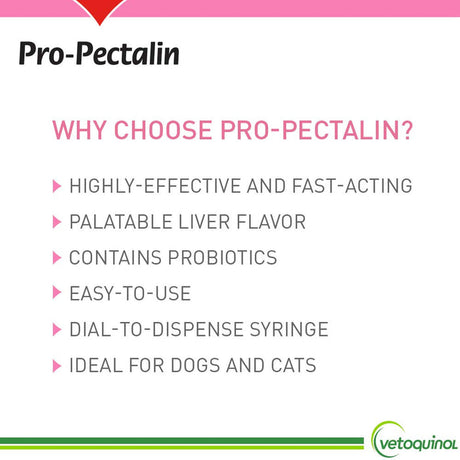 Pro-Pectalin

WHY CHOOSE PRO-PECTALIN?

HIGHLY-EFFECTIVE AND FAST-ACTING

PALATABLE LIVER FLAVOR

CONTAINS PROBIOTICS

EASY-TO-USE

DIAL-TO-DISPENSE SYRINGE

IDEAL FOR DOGS AND CATS

vetoquinol